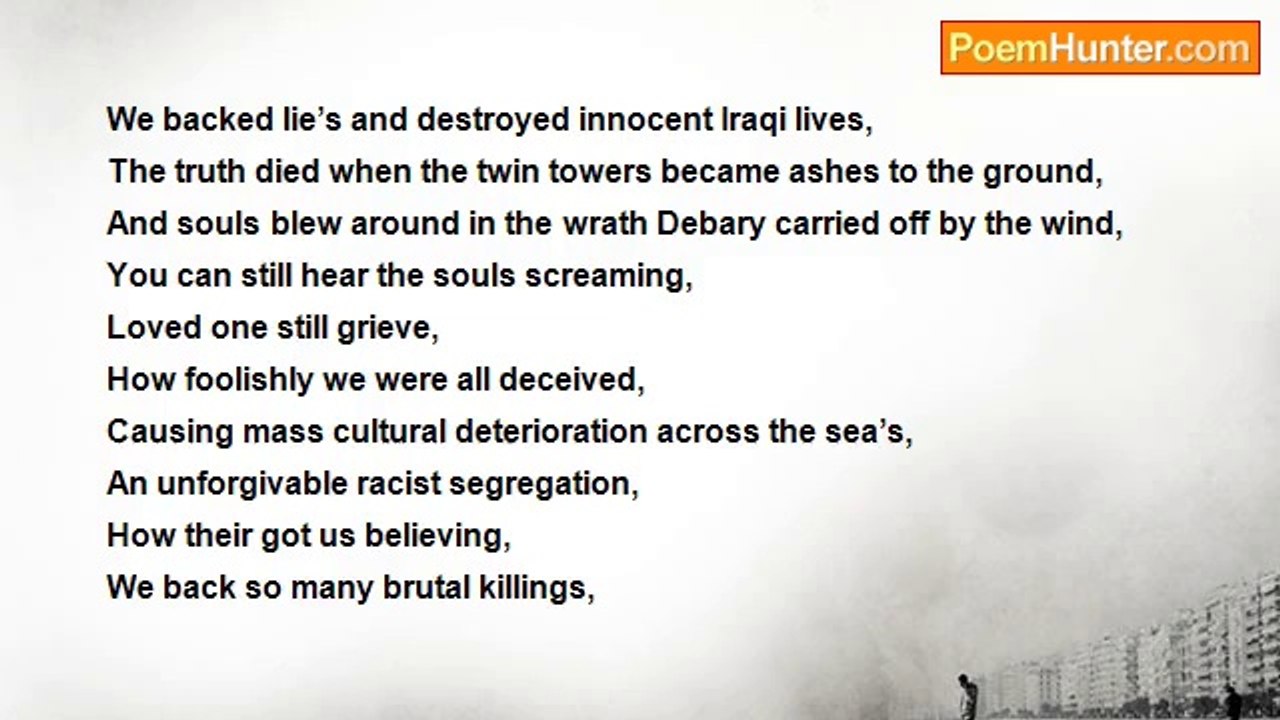 PoemHunter.com

We backed lie’s and destroyed innocent Iraqi lives,
The truth died when the twin towers became ashes to the ground,
And souls blew around in the wrath Debary carried off by the wind,
You can still hear the souls screaming,
Loved one still grieve,
How foolishly we were all deceived,
Causing mass cultural deterioration across the sea’s,
An unforgivable racist segregation,
How their got us believing,
We back so many brutal killings,